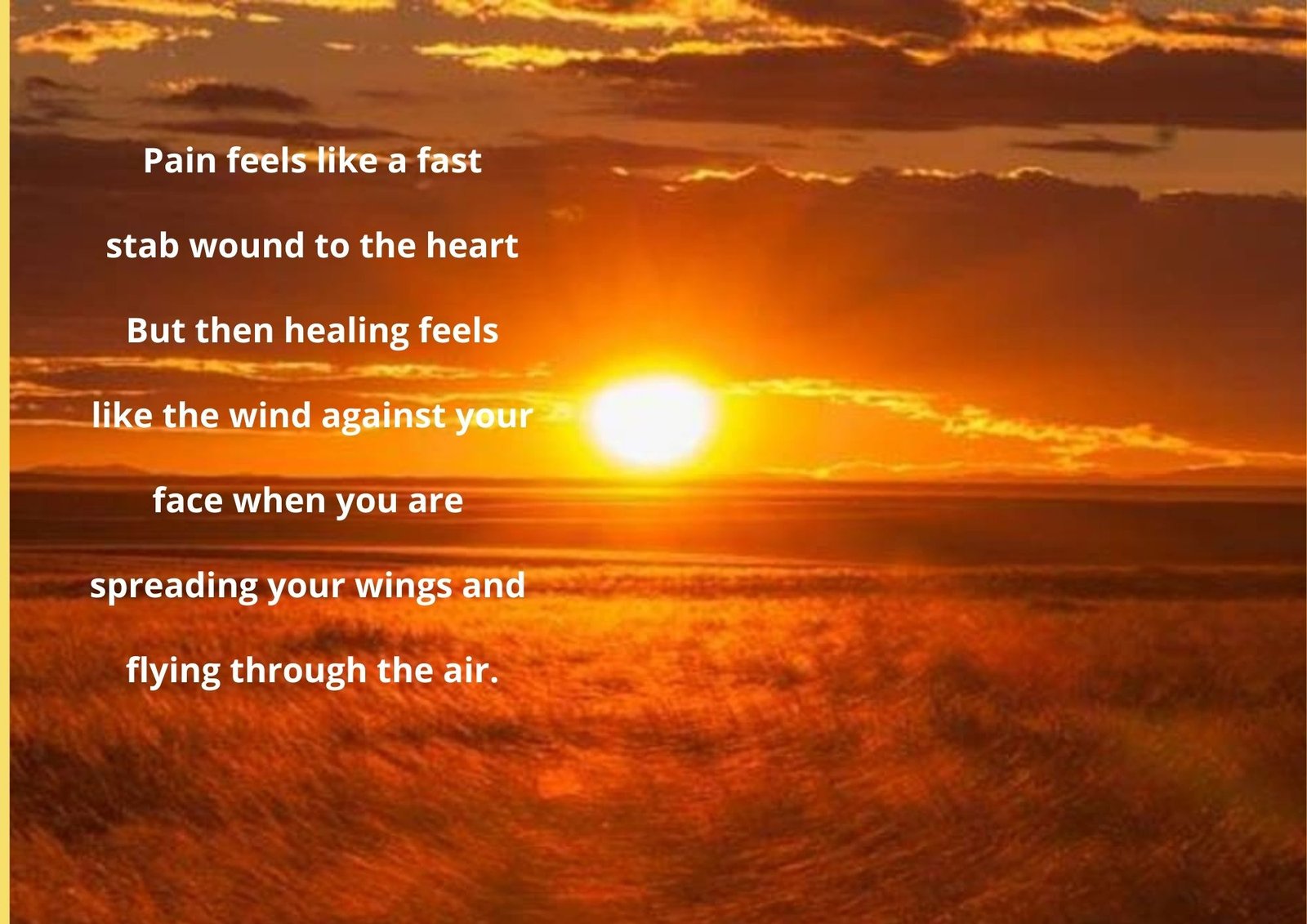 Pain feels like a fast

stab wound to the heart

But then healing feels

like the wind against your

face when you are

spreading your wings and

flying through the air.